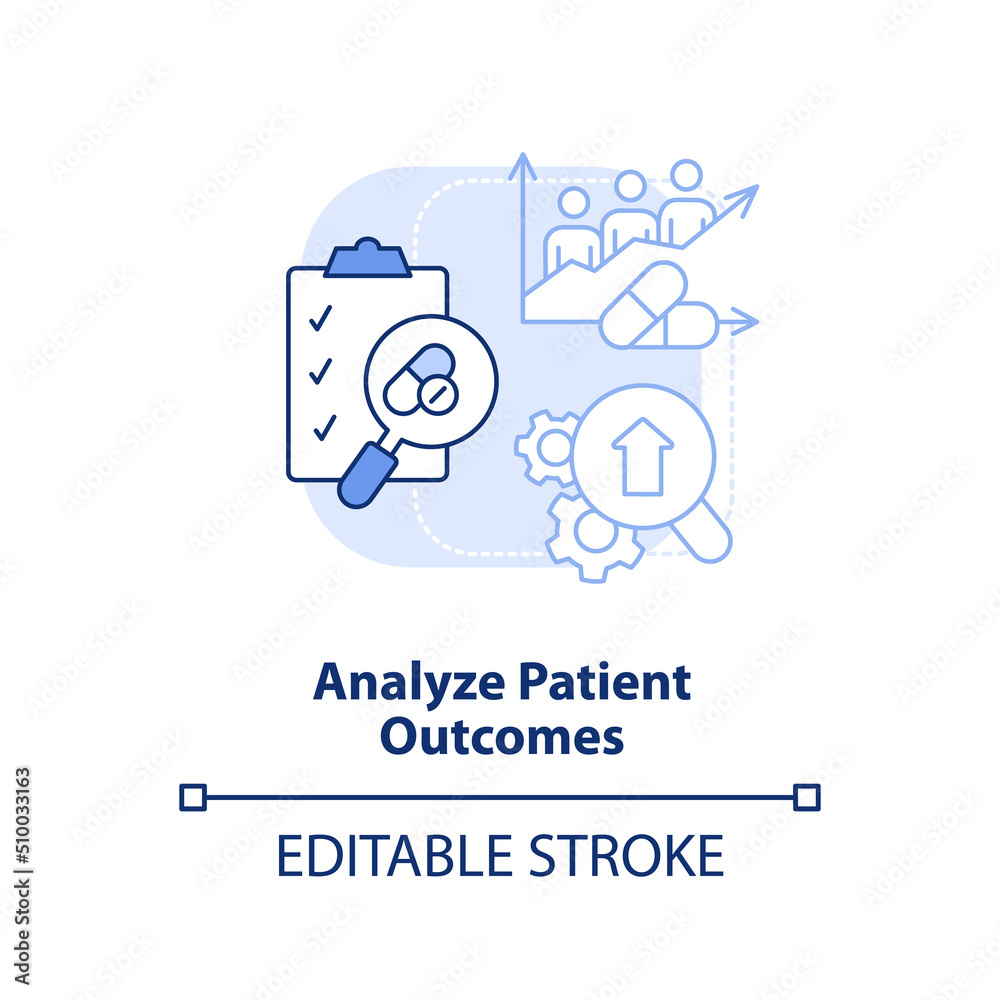 Analyze Patient Outcomes

EDITABLE STROKE

Adobe Stock | #510033163